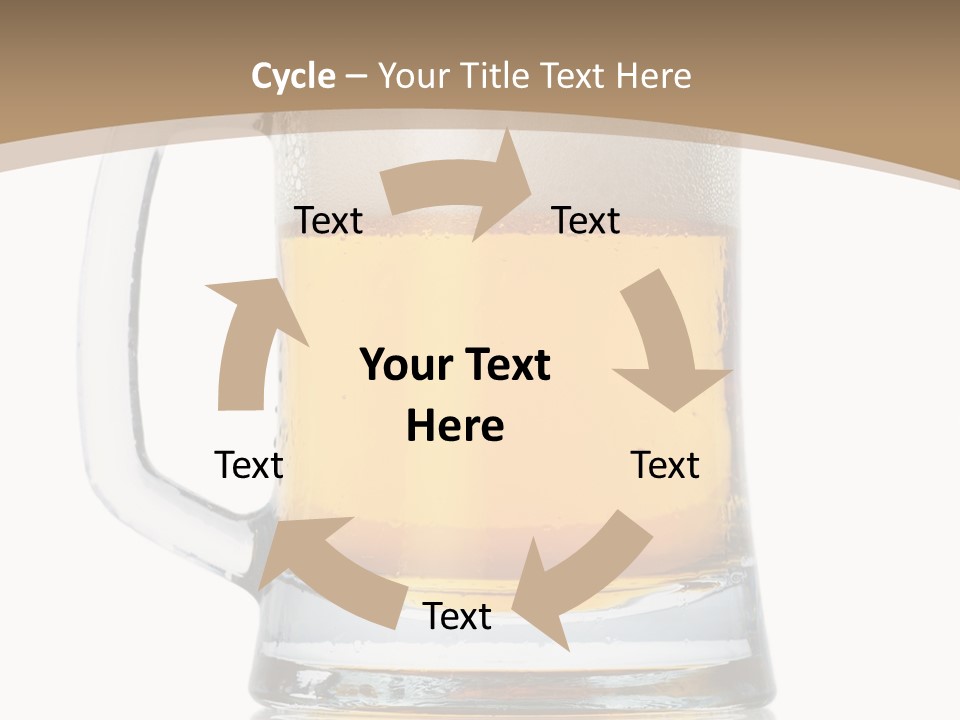 Cycle – Your Title Text Here

Text

Text

Your Text Here

Text

Text

Text